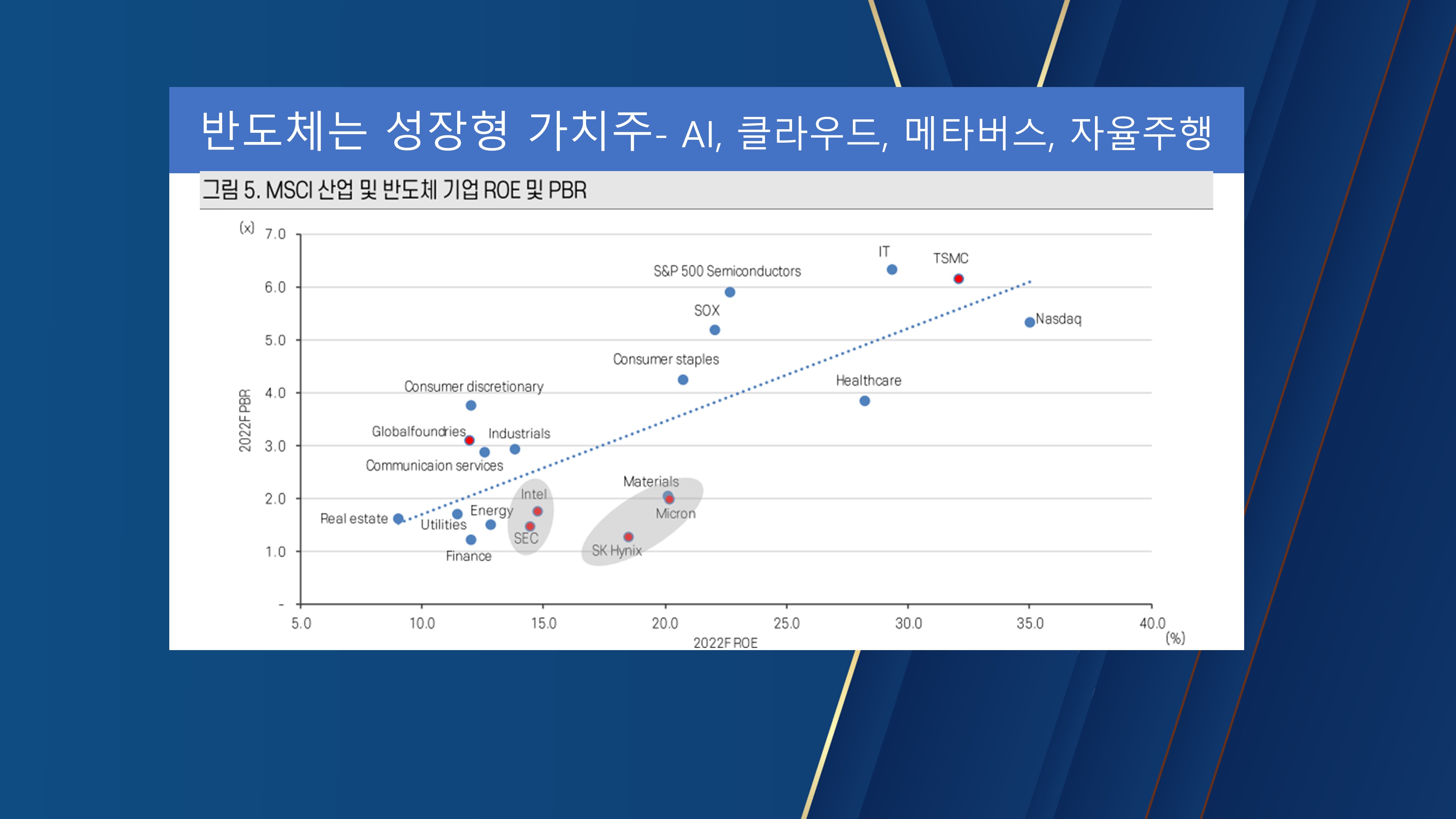 반도체는 성장형 가치주- AI, 클라우드, 메타버스, 자율주행

그림 5. MSCI 산업 및 반도체 기업 ROE 및 PBR

(x)
7.0
6.0
5.0
4.0
3.0
2.0
1.0
-

2022F PBR

IT
TSMC
S&P 500 Semiconductors
SOX
Nasdaq
Consumer staples
Healthcare
Consumer discretionary
Globalfoundries
Industrials
Communicaion services
Materials
Intel
Energy
Micron
Real estate
Utilities
SEC
SK Hynix
Finance

5.0 10.0 15.0 20.0 25.0 30.0 35.0 40.0
(%)
2022F ROE